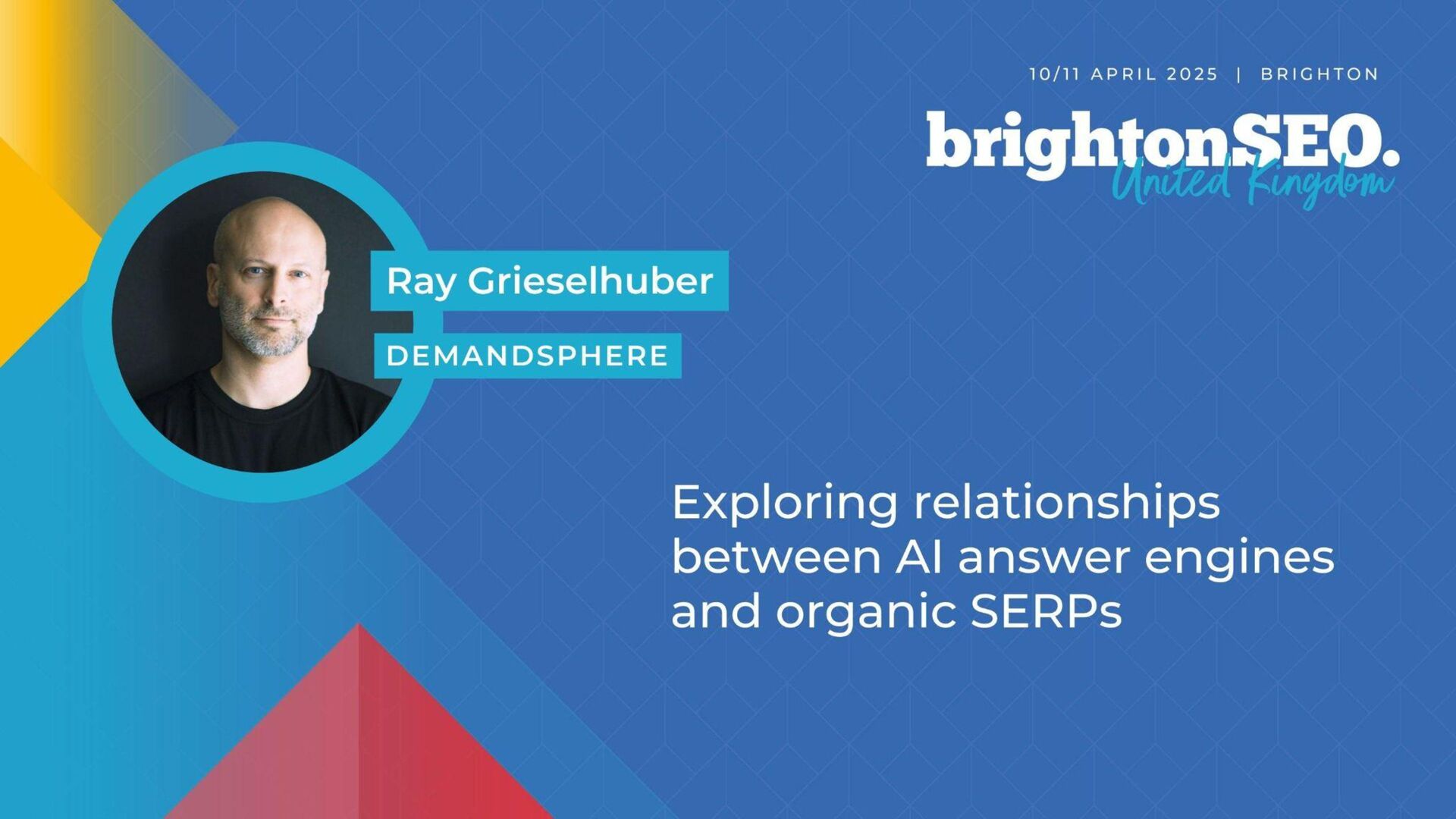 10/11 APRIL 2025 | BRIGHTON

brightonSEO.
United Kingdom

Ray Grieselhuber

DEMANDSPHERE

Exploring relationships between AI answer engines and organic SERPs